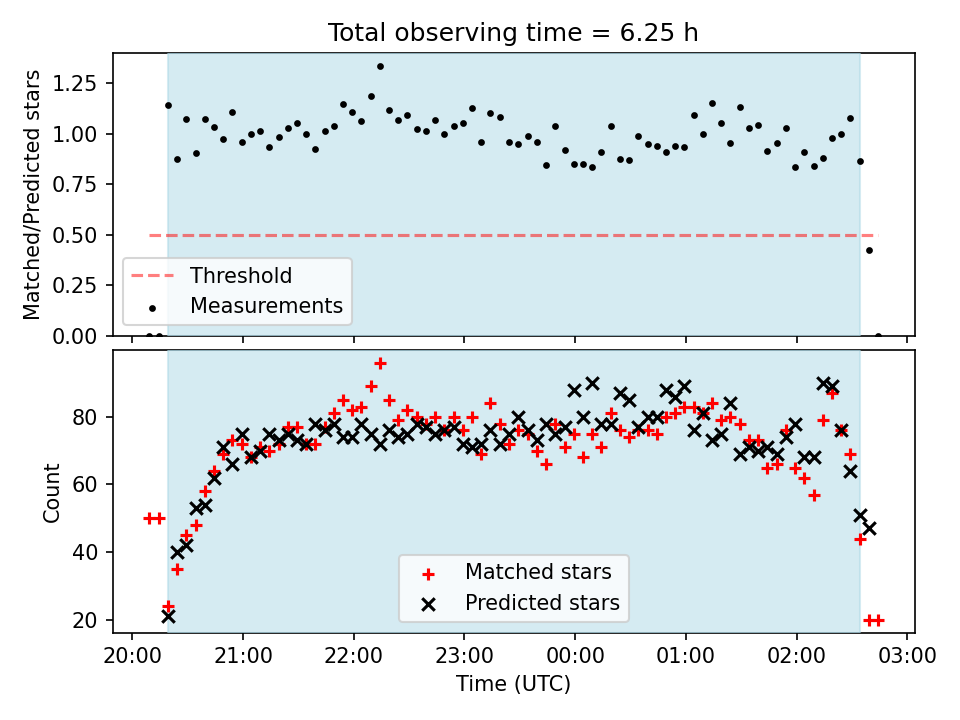 Total observing time = 6.25 h

Matched/Predicted stars

1.25
1.00
0.75
0.50
0.25
0.00

Threshold
Measurements

Count

80
60
40
20

Matched stars
Predicted stars

20:00
21:00
22:00
23:00
00:00
01:00
02:00
03:00

Time (UTC)